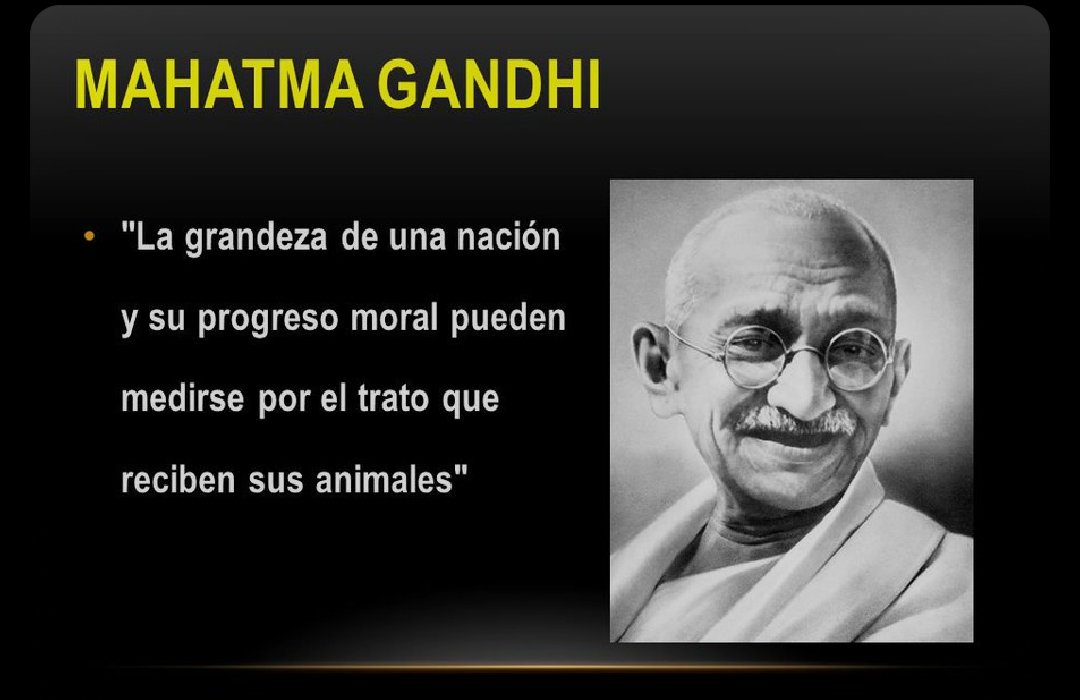 MAHATMA GANDHI

• "La grandeza de una nación y su progreso moral pueden medirse por el trato que reciben sus animales"